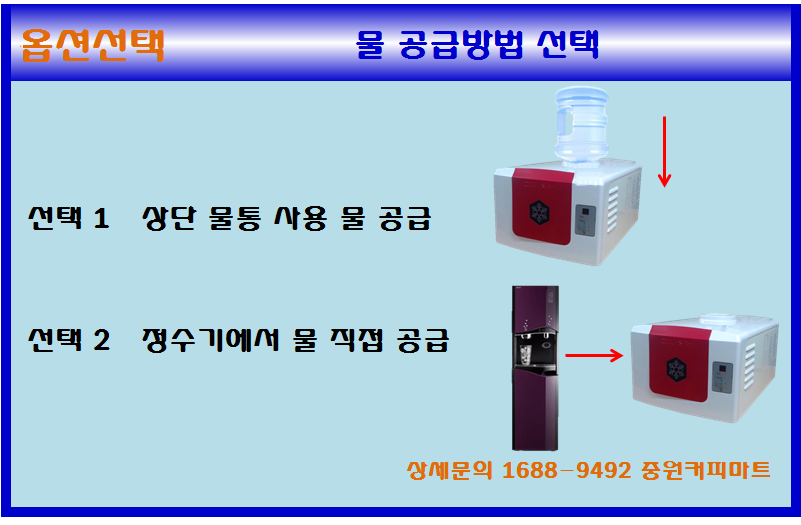 옵션선택

물 공급방법 선택

선택 1 상단 물통 사용 물 공급

선택 2 정수기에서 물 직접 공급

상세문의 1688-9492 중원커피마트